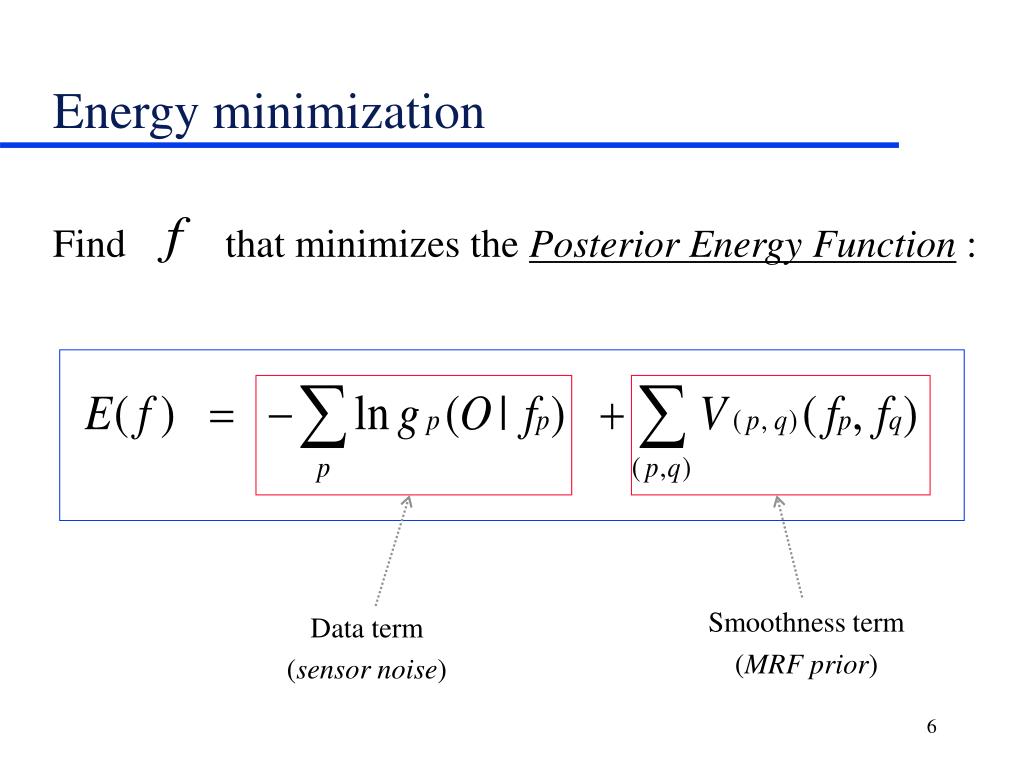 Energy minimization

Find $f$ that minimizes the Posterior Energy Function :

$E(f) = -\sum_{p} \ln g_p(O \mid f_p) + \sum_{(p,q)} V_{(p,q)}(f_p, f_q)$

Data term
(sensor noise)

Smoothness term
(MRF prior)

6